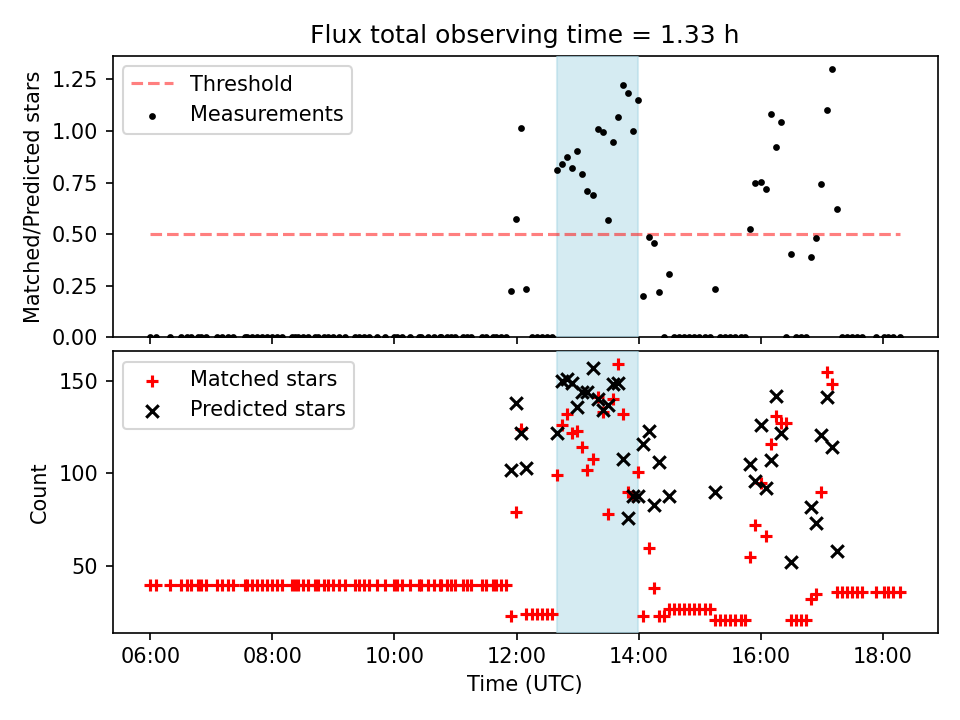 Flux total observing time = 1.33 h

Threshold
Measurements

Matched/Predicted stars

1.25
1.00
0.75
0.50
0.25
0.00

Matched stars
Predicted stars

Count

150
100
50

06:00
08:00
10:00
12:00
14:00
16:00
18:00

Time (UTC)